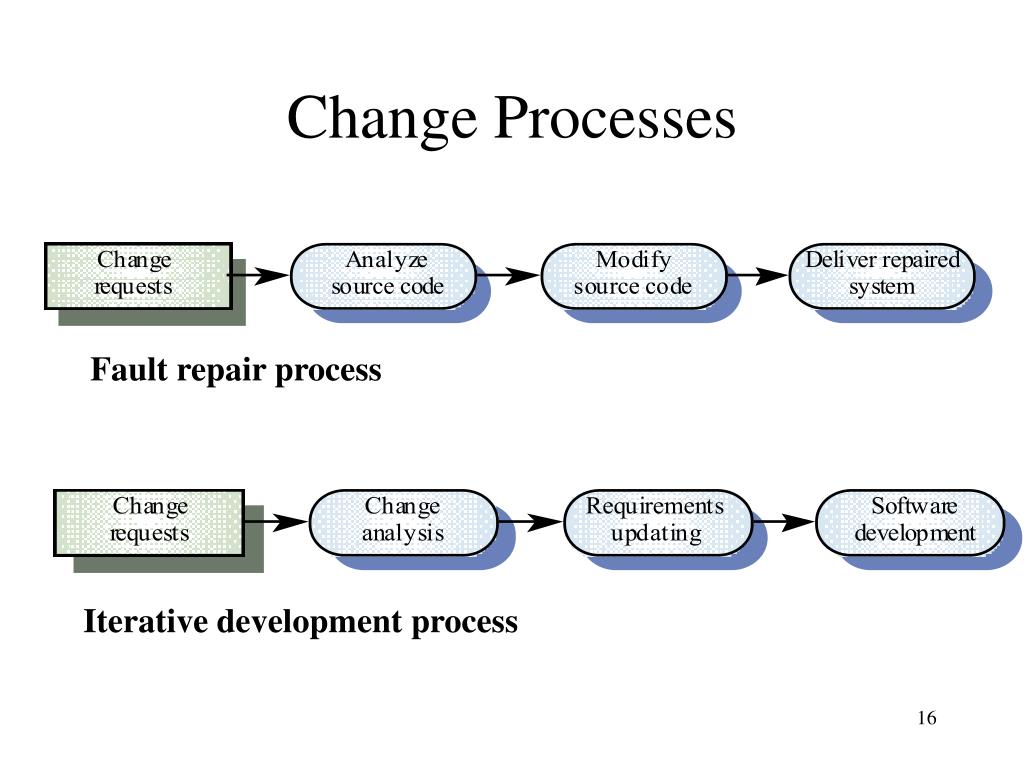 Change Processes

Change requests

Analyze source code

Modify source code

Deliver repaired system

Fault repair process

Change requests

Change analysis

Requirements updating

Software development

Iterative development process

16